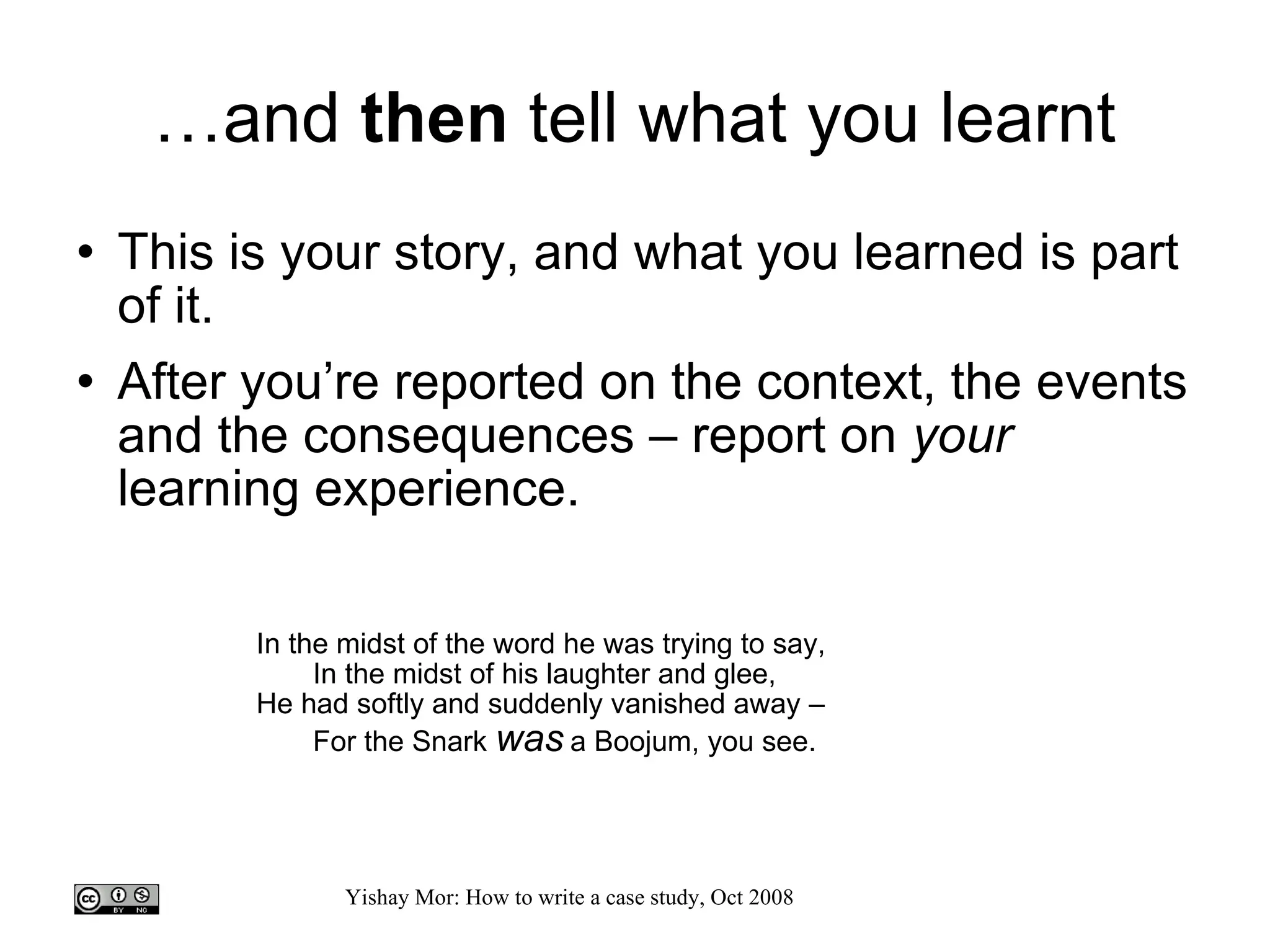 …and then tell what you learnt

• This is your story, and what you learned is part of it.

• After you’re reported on the context, the events and the consequences – report on your learning experience.

In the midst of the word he was trying to say,
In the midst of his laughter and glee,
He had softly and suddenly vanished away –
For the Snark was a Boojum, you see.

cc BY NC

Yishay Mor: How to write a case study, Oct 2008